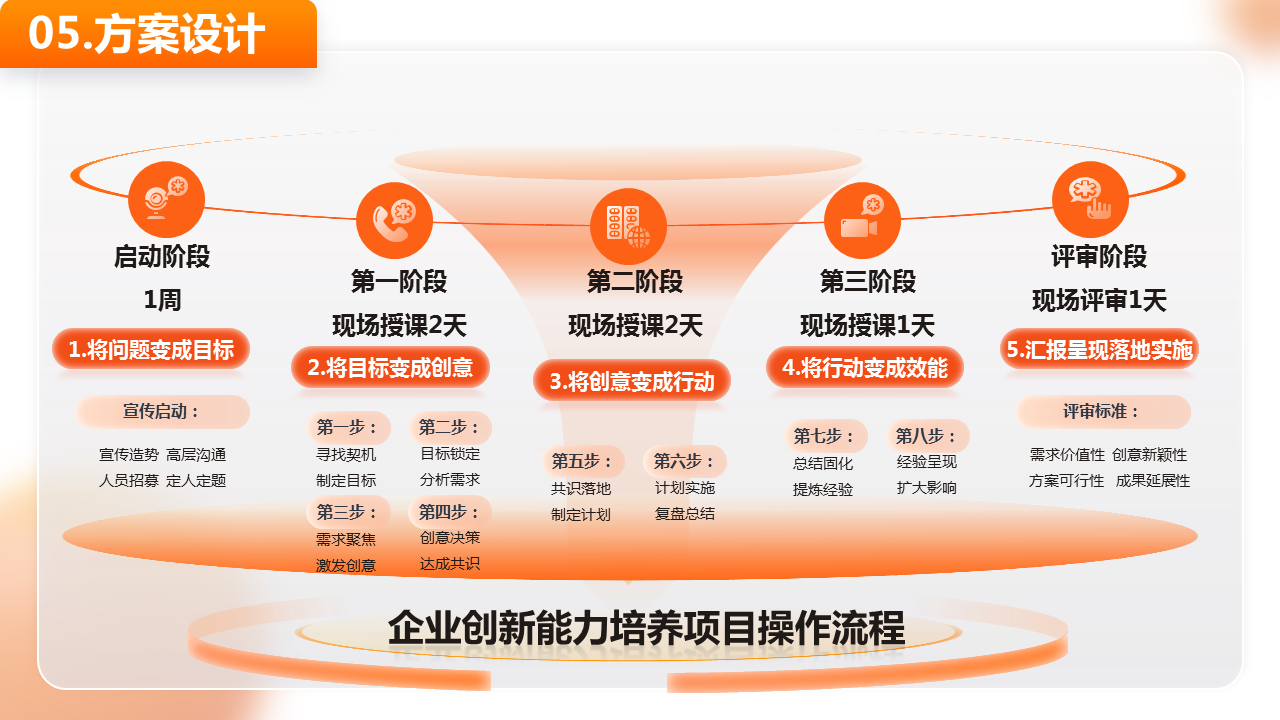 05.方案设计

启动阶段
1周
1.将问题变成目标
宣传启动：
宣传造势 高层沟通
人员招募 定人定题

第一阶段
现场授课2天
2.将目标变成创意
第一步：
寻找契机
制定目标
第二步：
目标锁定
分析需求
第三步：
需求聚焦
激发创意
第四步：
创意决策
达成共识

第二阶段
现场授课2天
3.将创意变成行动
第五步：
共识落地
制定计划
第六步：
计划实施
复盘总结

第三阶段
现场授课1天
4.将行动变成效能
第七步：
总结固化
提炼经验
第八步：
经验呈现
扩大影响

评审阶段
现场评审1天
5.汇报呈现落地实施
评审标准：
需求价值性 创意新颖性
方案可行性 成果延展性

企业创新能力培养项目操作流程